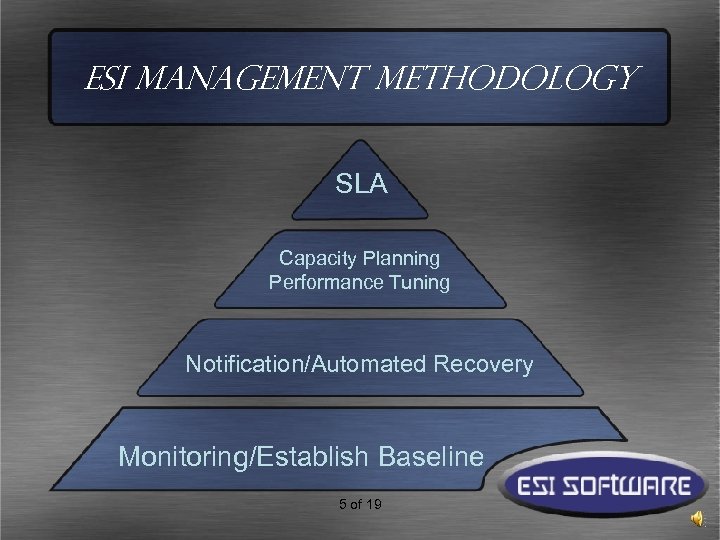 ESI MANAGEMENT METHODOLOGY

SLA

Capacity Planning
Performance Tuning

Notification/Automated Recovery

Monitoring/Establish Baseline

ESI SOFTWARE

5 of 19